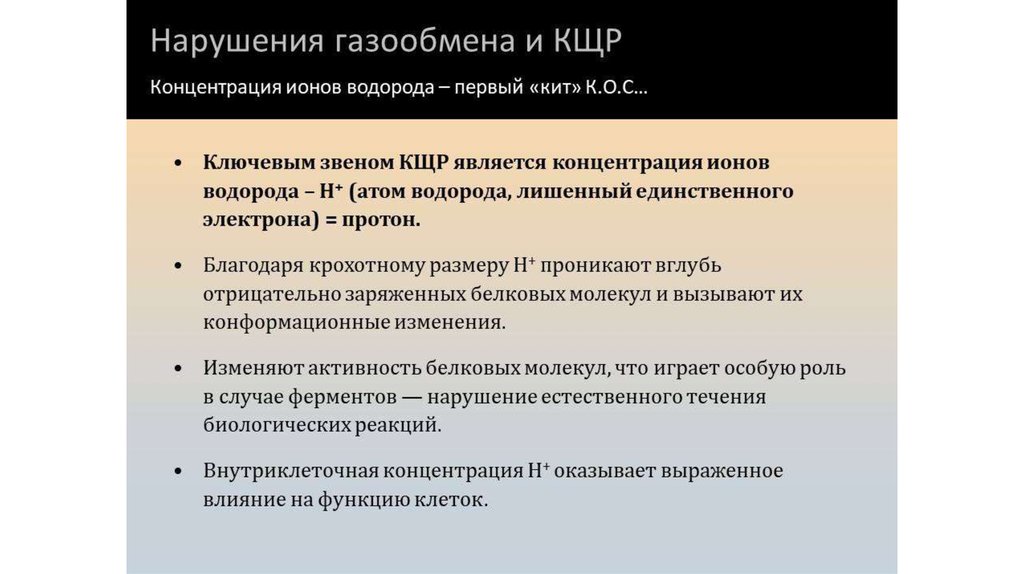 Нарушения газообмена и КЩР

Концентрация ионов водорода – первый «кит» К.О.С…

• Ключевым звеном КЩР является концентрация ионов водорода – $H^+$ (атом водорода, лишенный единственного электрона) = протон.

• Благодаря крохотному размеру $H^+$ проникают вглубь отрицательно заряженных белковых молекул и вызывают их конформационные изменения.

• Изменяют активность белковых молекул, что играет особую роль в случае ферментов — нарушение естественного течения биологических реакций.

• Внутриклеточная концентрация $H^+$ оказывает выраженное влияние на функцию клеток.